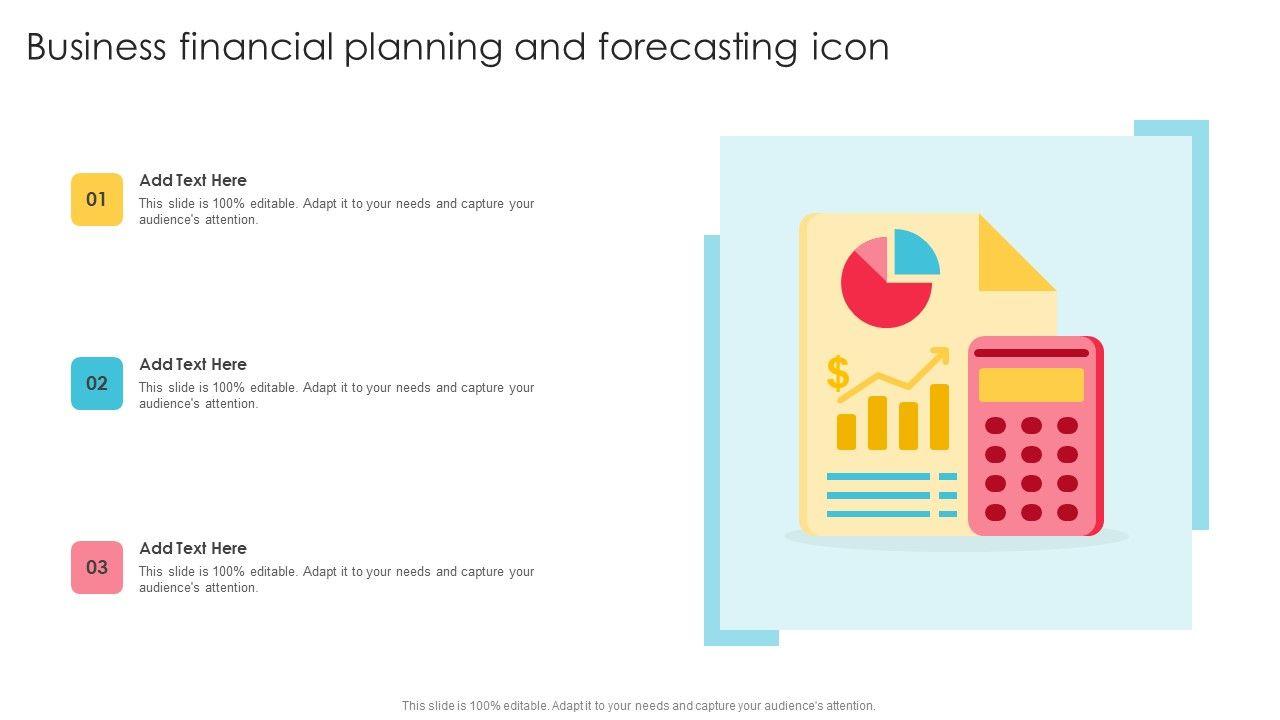 Business financial planning and forecasting icon

01

Add Text Here

This slide is 100% editable. Adapt it to your needs and capture your audience's attention.

02

Add Text Here

This slide is 100% editable. Adapt it to your needs and capture your audience's attention.

03

Add Text Here

This slide is 100% editable. Adapt it to your needs and capture your audience's attention.

$

This slide is 100% editable. Adapt it to your needs and capture your audience's attention.